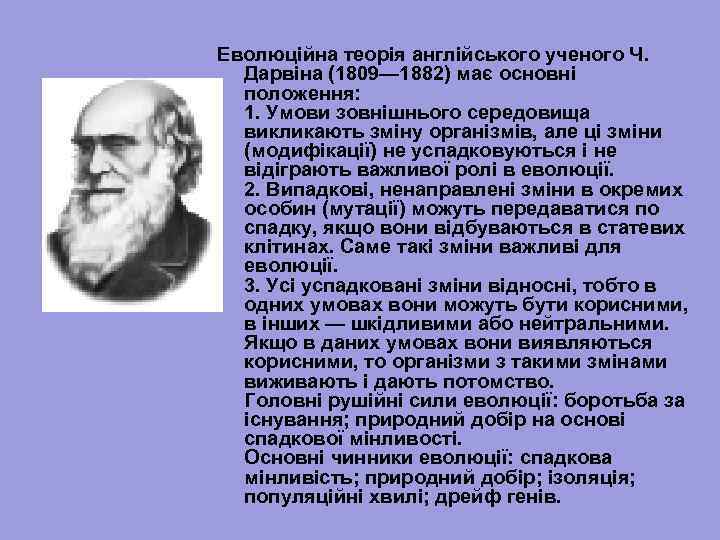 Еволюційна теорія англійського ученого Ч. Дарвіна (1809—1882) має основні положення:
1. Умови зовнішнього середовища викликають зміну організмів, але ці зміни (модифікації) не успадковуються і не відіграють важливої ролі в еволюції.
2. Випадкові, ненаправлені зміни в окремих особин (мутації) можуть передаватися по спадку, якщо вони відбуваються в статевих клітинах. Саме такі зміни важливі для еволюції.
3. Усі успадковані зміни відносні, тобто в одних умовах вони можуть бути корисними, в інших — шкідливими або нейтральними. Якщо в даних умовах вони виявляються корисними, то організми з такими змінами виживають і дають потомство.
Головні рушійні сили еволюції: боротьба за існування; природний добір на основі спадкової мінливості.
Основні чинники еволюції: спадкова мінливість; природний добір; ізоляція; популяційні хвилі; дрейф генів.